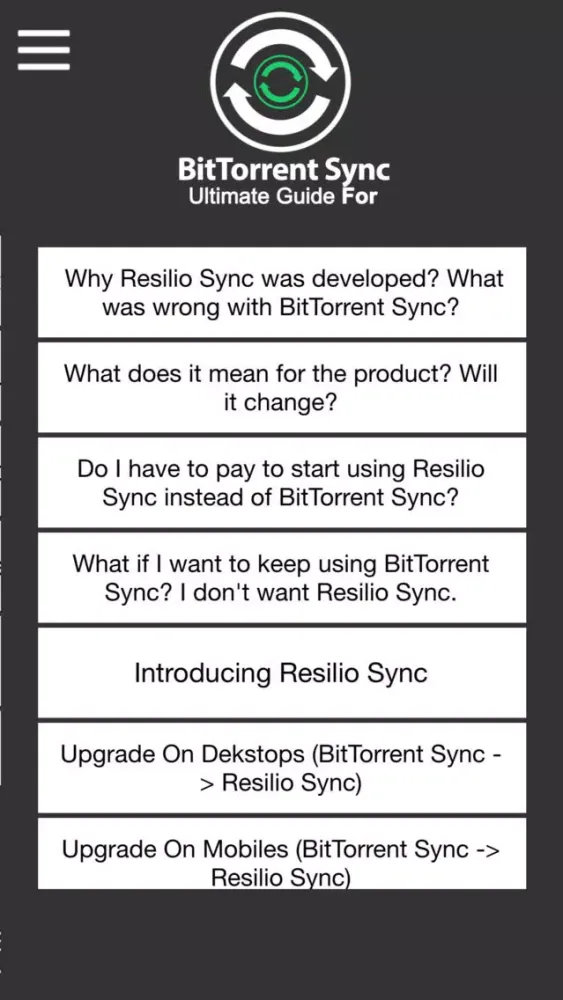 BitTorrent Sync
Ultimate Guide For

Why Resilio Sync was developed? What was wrong with BitTorrent Sync?

What does it mean for the product? Will it change?

Do I have to pay to start using Resilio Sync instead of BitTorrent Sync?

What if I want to keep using BitTorrent Sync? I don't want Resilio Sync.

Introducing Resilio Sync

Upgrade On Dekstops (BitTorrent Sync -> Resilio Sync)

Upgrade On Mobiles (BitTorrent Sync -> Resilio Sync)